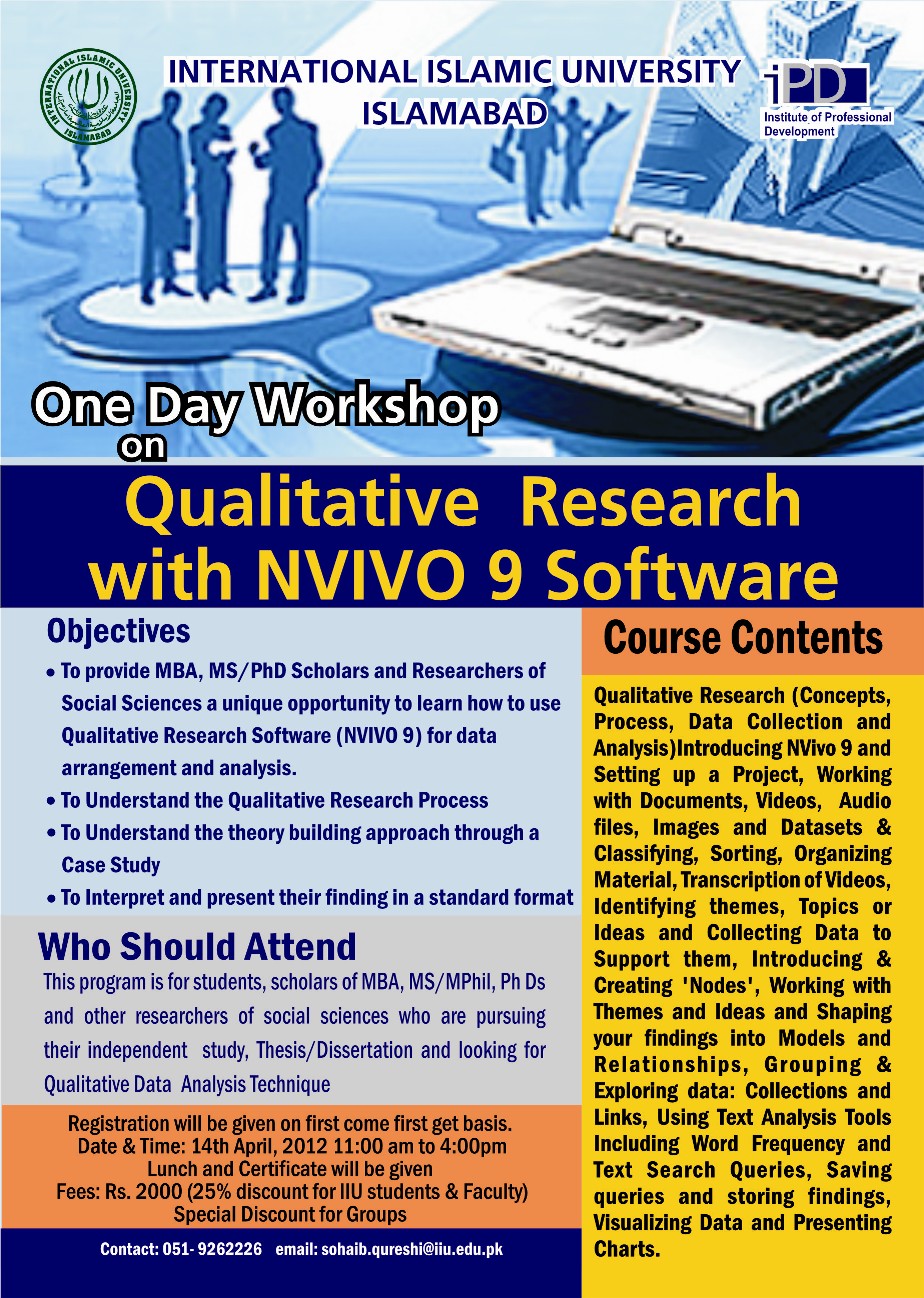 INTERNATIONAL ISLAMIC UNIVERSITY
ISLAMABAD

INTERNATIONAL ISLAMIC UNIVERSITY ISLAMABAD

iPD
Institute of Professional Development

One Day Workshop
on
Qualitative Research with NVIVO 9 Software

Objectives
• To provide MBA, MS/PhD Scholars and Researchers of Social Sciences a unique opportunity to learn how to use Qualitative Research Software (NVIVO 9) for data arrangement and analysis.
• To Understand the Qualitative Research Process
• To Understand the theory building approach through a Case Study
• To Interpret and present their finding in a standard format

Who Should Attend
This program is for students, scholars of MBA, MS/MPhil, Ph Ds and other researchers of social sciences who are pursuing their independent study, Thesis/Dissertation and looking for Qualitative Data Analysis Technique

Registration will be given on first come first get basis.
Date & Time: 14th April, 2012 11:00 am to 4:00pm
Lunch and Certificate will be given
Fees: Rs. 2000 (25% discount for IIU students & Faculty)
Special Discount for Groups

Contact: 051- 9262226 email: sohaib.qureshi@iiu.edu.pk

Course Contents
Qualitative Research (Concepts, Process, Data Collection and Analysis)Introducing NVivo 9 and Setting up a Project, Working with Documents, Videos, Audio files, Images and Datasets & Classifying, Sorting, Organizing Material, Transcription of Videos, Identifying themes, Topics or Ideas and Collecting Data to Support them, Introducing & Creating 'Nodes', Working with Themes and Ideas and Shaping your findings into Models and Relationships, Grouping & Exploring data: Collections and Links, Using Text Analysis Tools Including Word Frequency and Text Search Queries, Saving queries and storing findings, Visualizing Data and Presenting Charts.